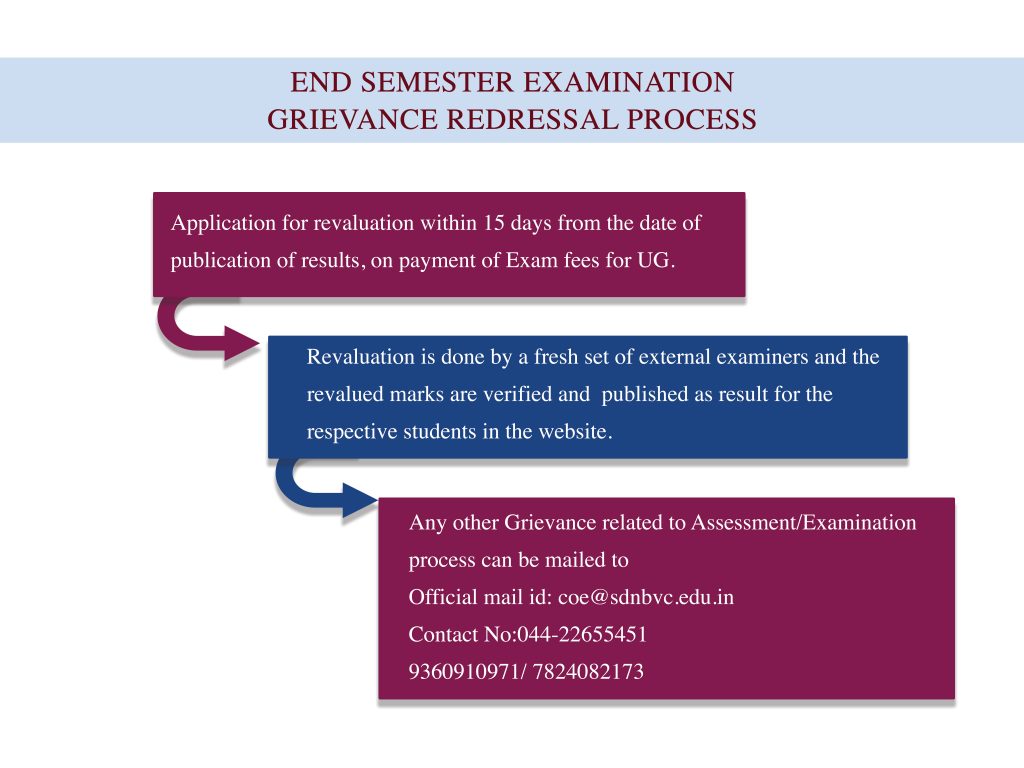 END SEMESTER EXAMINATION
GRIEVANCE REDRESSAL PROCESS

Application for revaluation within 15 days from the date of publication of results, on payment of Exam fees for UG.

Revaluation is done by a fresh set of external examiners and the revalued marks are verified and published as result for the respective students in the website.

Any other Grievance related to Assessment/Examination process can be mailed to
Official mail id: coe@sdnbvc.edu.in
Contact No:044-22655451
9360910971/ 7824082173